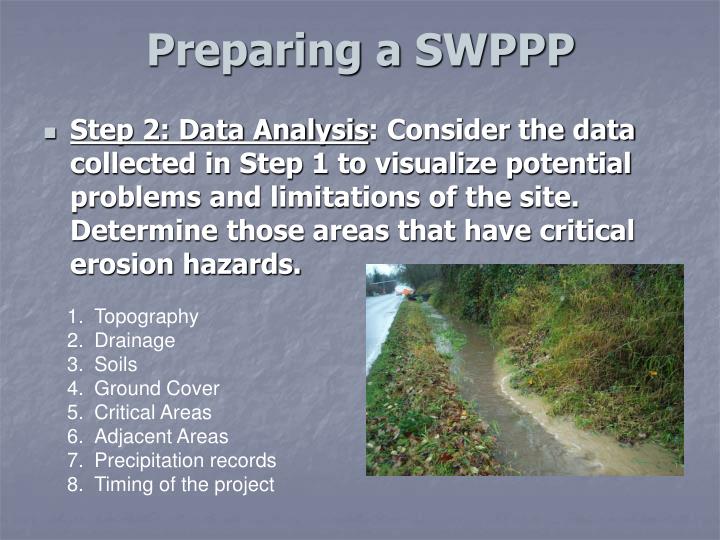 Preparing a SWPPP

Step 2: Data Analysis: Consider the data collected in Step 1 to visualize potential problems and limitations of the site. Determine those areas that have critical erosion hazards.

1. Topography
2. Drainage
3. Soils
4. Ground Cover
5. Critical Areas
6. Adjacent Areas
7. Precipitation records
8. Timing of the project